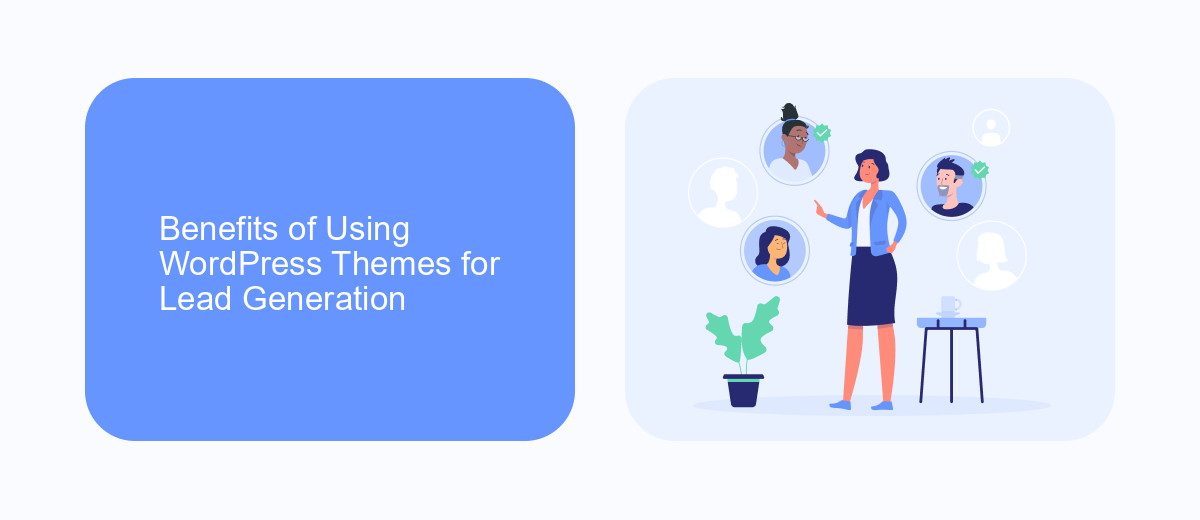 Benefits of Using WordPress Themes for Lead Generation